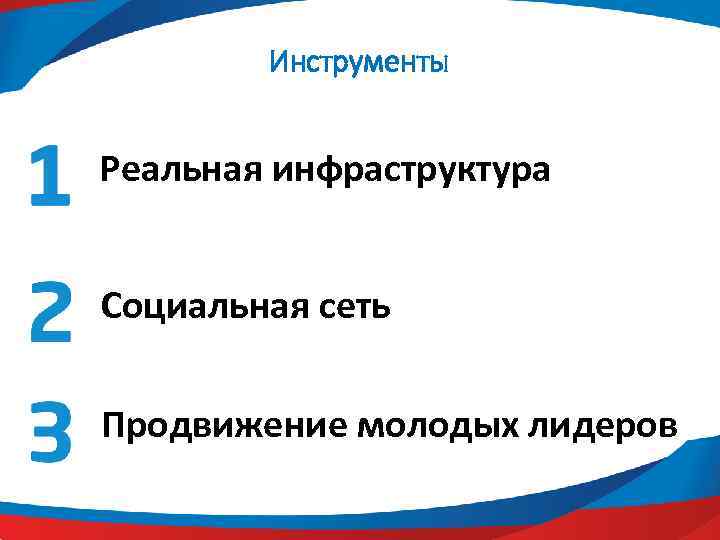 Инструменты

1 Реальная инфраструктура

2 Социальная сеть

3 Продвижение молодых лидеров